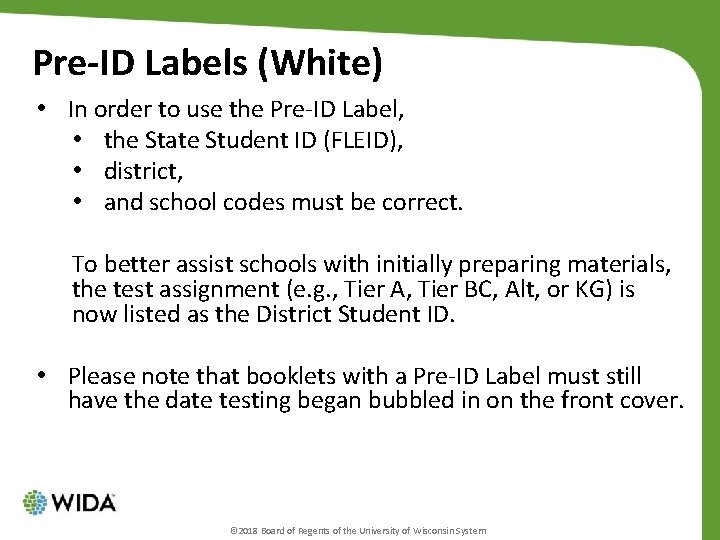 Pre-ID Labels (White)

• In order to use the Pre-ID Label,
  • the State Student ID (FLEID),
  • district,
  • and school codes must be correct.

To better assist schools with initially preparing materials, the test assignment (e.g., Tier A, Tier BC, Alt, or KG) is now listed as the District Student ID.

• Please note that booklets with a Pre-ID Label must still have the date testing began bubbled in on the front cover.

WIDA

©2018 Board of Regents of the University of Wisconsin System